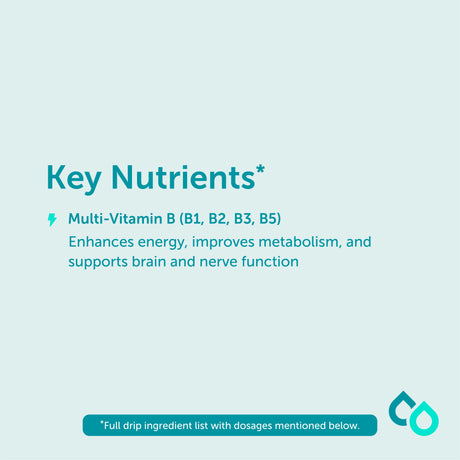 Key Nutrients*

Multi-Vitamin B (B1, B2, B3, B5)

Enhances energy, improves metabolism, and supports brain and nerve function

*Full drip ingredient list with dosages mentioned below.